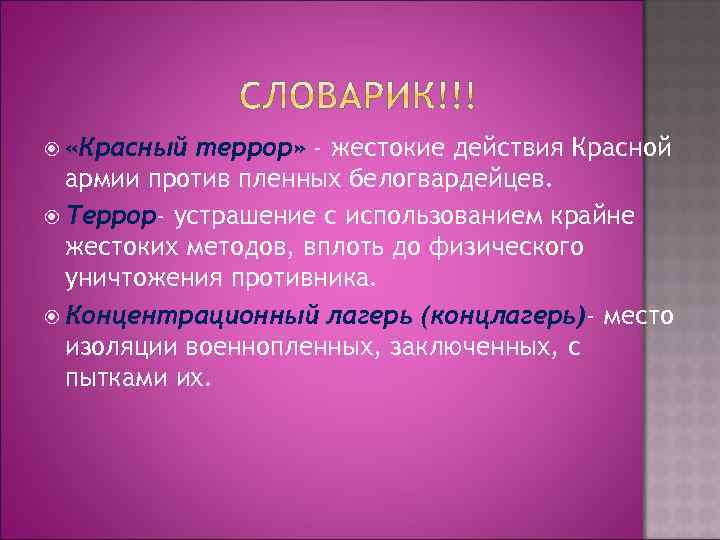 СЛОВАРИК!!!

«Красный террор» - жестокие действия Красной армии против пленных белогвардейцев.

Террор- устрашение с использованием крайне жестоких методов, вплоть до физического уничтожения противника.

Концентрационный лагерь (концлагерь)- место изоляции военнопленных, заключенных, с пытками их.